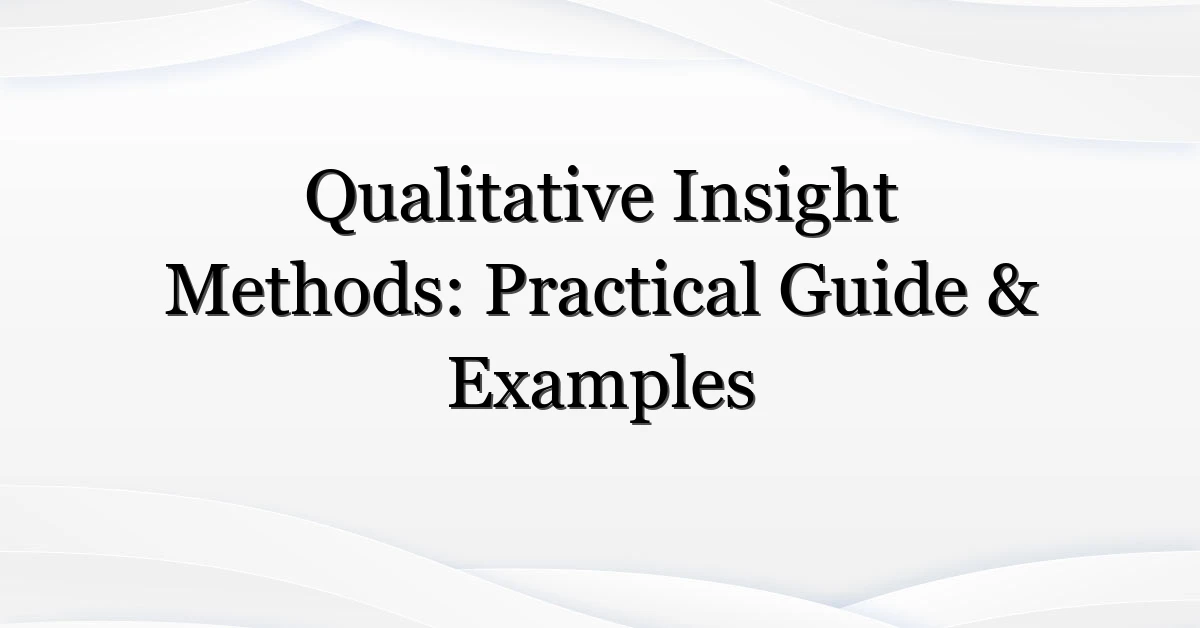 Qualitative Insight Methods: Practical Guide & Examples